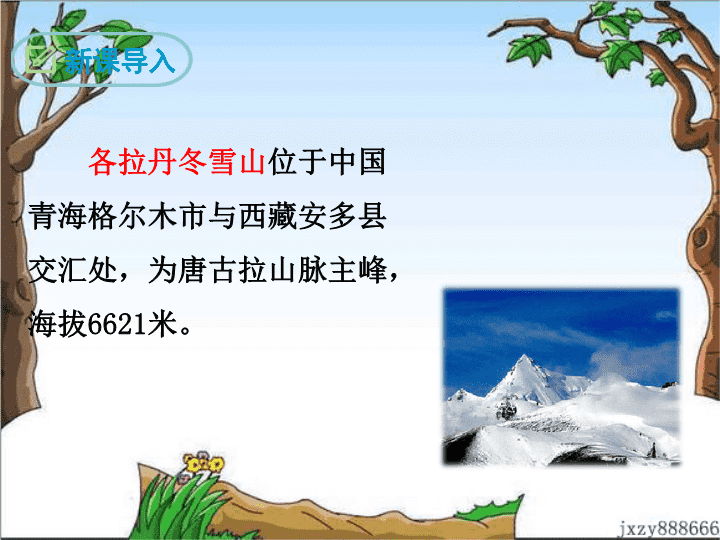 新课导入

各拉丹冬雪山位于中国青海格尔木市与西藏安多县交汇处，为唐古拉山脉主峰，海拔6621米。

jxzy888666